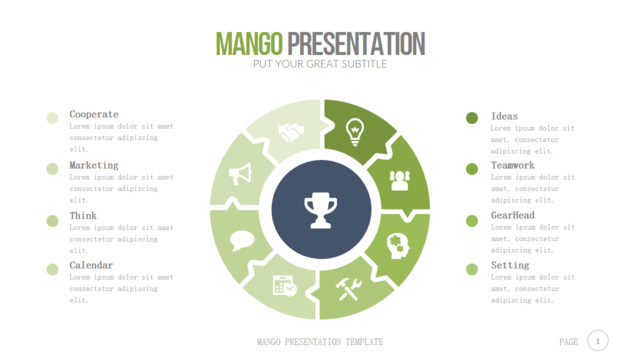 MANGO PRESENTATION
PUT YOUR GREAT SUBTITLE

Cooperate
Lorem ipsum dolor sit amet consectetur adipiscing elit.

Marketing
Lorem ipsum dolor sit amet consectetur adipiscing elit.

Think
Lorem ipsum dolor sit amet consectetur adipiscing elit.

Calendar
Lorem ipsum dolor sit amet consectetur adipiscing elit.

Ideas
Lorem ipsum dolor sit amet, consectetur adipiscing elit.

Teamwork
Lorem ipsum dolor sit amet, consectetur adipiscing elit.

GearHead
Lorem ipsum dolor sit amet, consectetur adipiscing elit.

Setting
Lorem ipsum dolor sit amet, consectetur adipiscing elit.

MANGO PRESENTATION TEMPLATE

PAGE 1